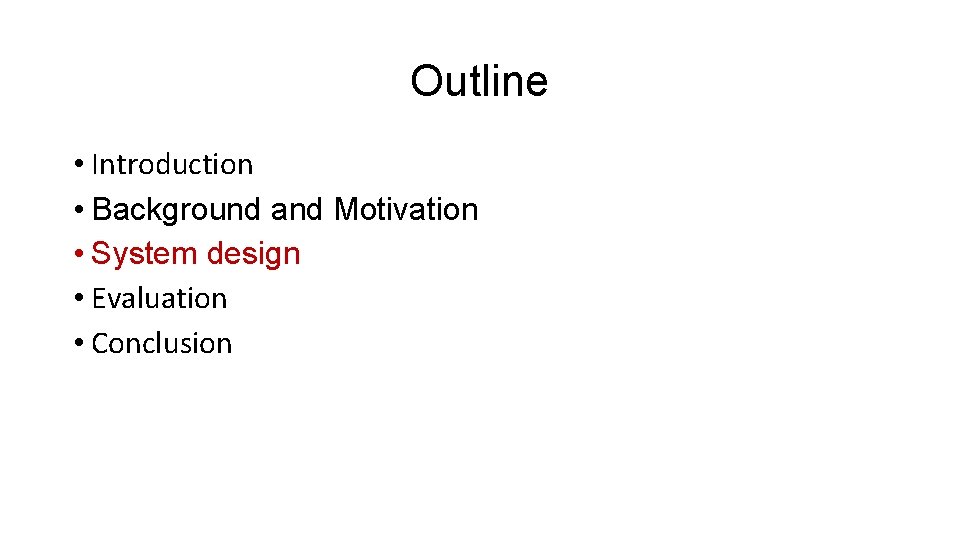 Outline

• Introduction
• Background and Motivation
• System design
• Evaluation
• Conclusion